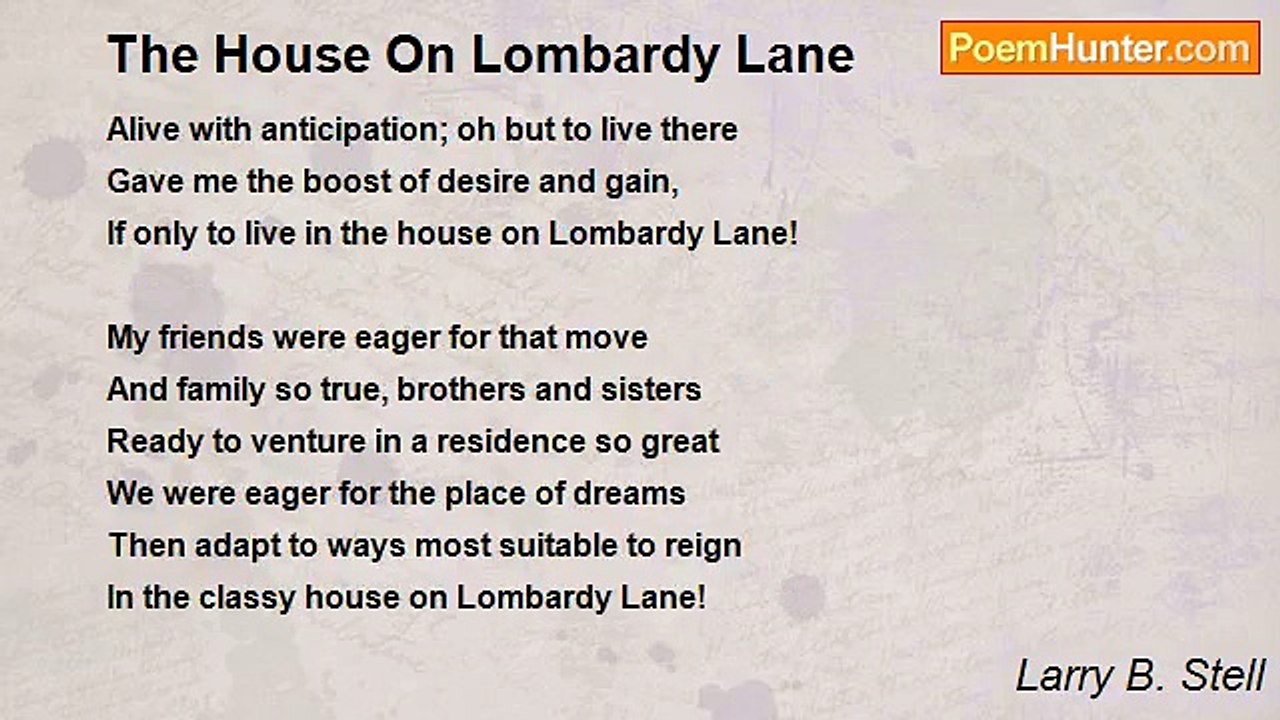 The House On Lombardy Lane

PoemHunter.com

Alive with anticipation; oh but to live there
Gave me the boost of desire and gain,
If only to live in the house on Lombardy Lane!

My friends were eager for that move
And family so true, brothers and sisters
Ready to venture in a residence so great
We were eager for the place of dreams
Then adapt to ways most suitable to reign
In the classy house on Lombardy Lane!

Larry B. Stell